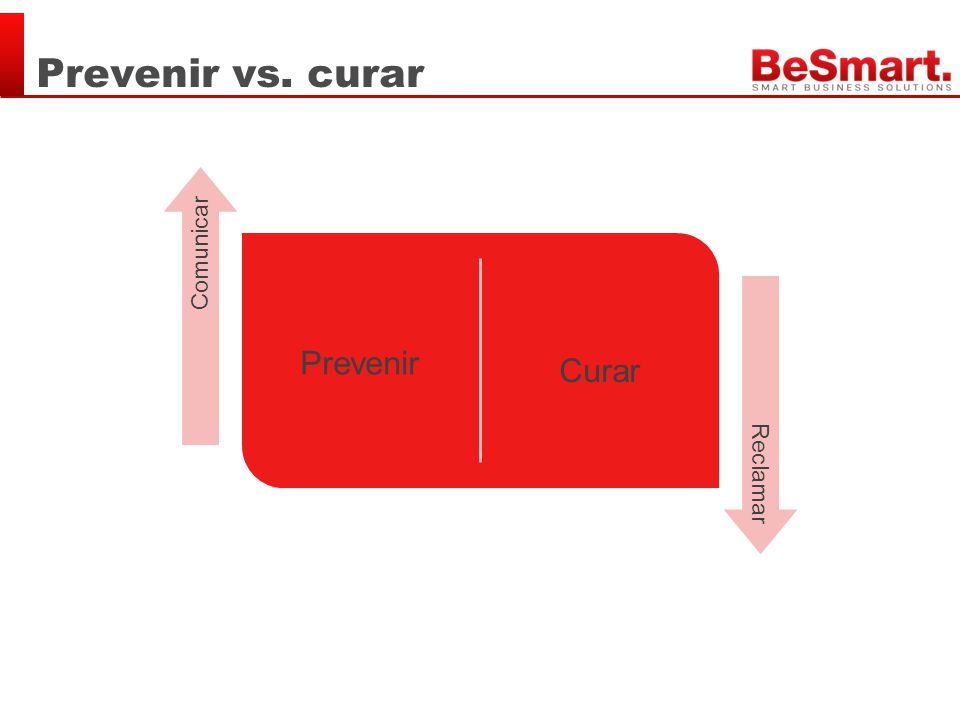 Prevenir vs. curar

BeSmart.
SMART BUSINESS SOLUTIONS

Comunicar

Prevenir

Curar

Reclamar